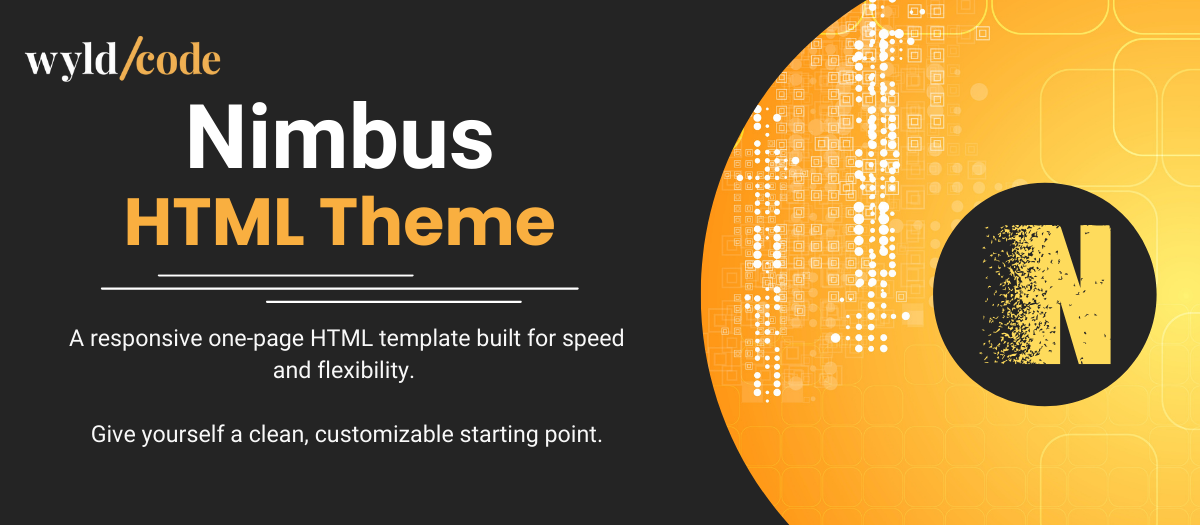 wyld/code

Nimbus

HTML Theme

A responsive one-page HTML template built for speed and flexibility.

Give yourself a clean, customizable starting point.

N